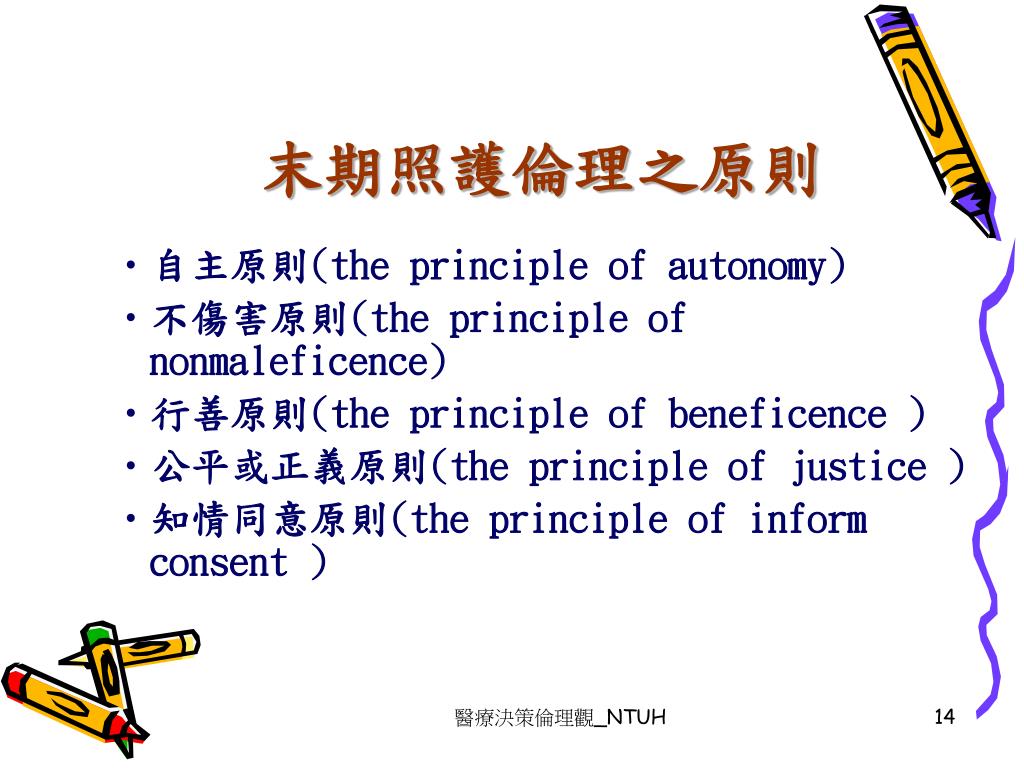 末期照護倫理之原則

• 自主原則(the principle of autonomy)
• 不傷害原則(the principle of nonmaleficence)
• 行善原則(the principle of beneficence )
• 公平或正義原則(the principle of justice )
• 知情同意原則(the principle of inform consent )

醫療決策倫理觀_NTUH

14